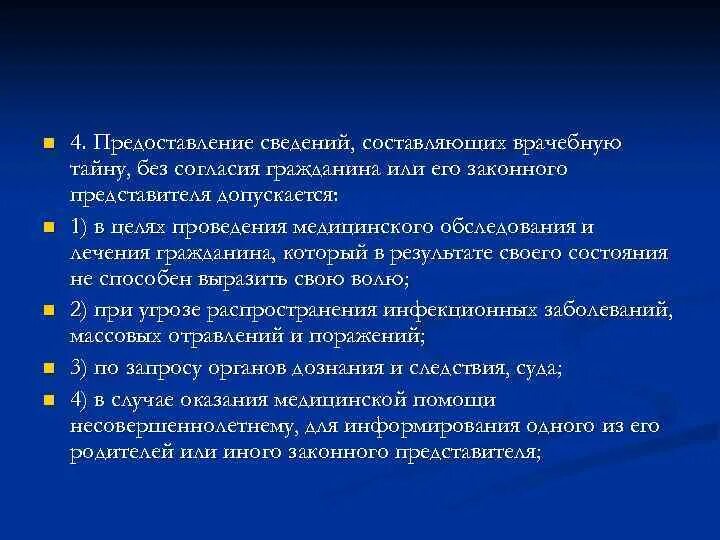 4. Предоставление сведений, составляющих врачебную тайну, без согласия гражданина или его законного представителя допускается:

1) в целях проведения медицинского обследования и лечения гражданина, который в результате своего состояния не способен выразить свою волю;

2) при угрозе распространения инфекционных заболеваний, массовых отравлений и поражений;

3) по запросу органов дознания и следствия, суда;

4) в случае оказания медицинской помощи несовершеннолетнему, для информирования одного из его родителей или иного законного представителя;